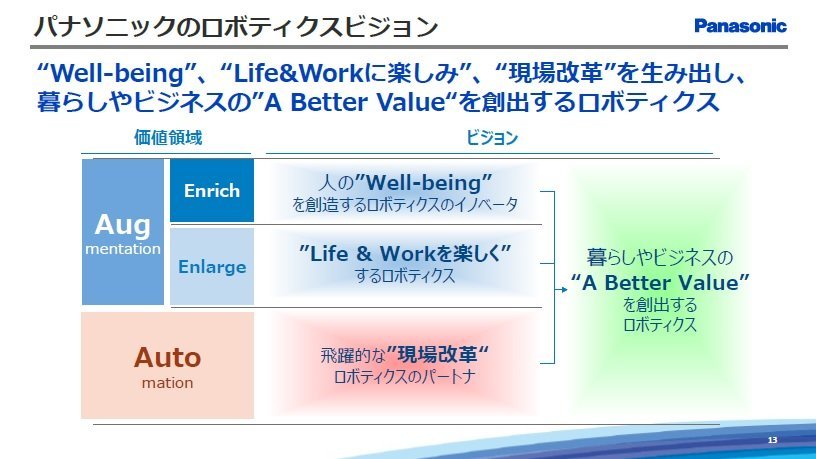 パナソニックのロボティクスビジョン

Panasonic

“Well-being”、“Life&Workに楽しみ”、“現場改革”を生み出し、暮らしやビジネスの”A Better Value“を創出するロボティクス

価値領域

ビジョン

Aug
mentation

Enrich

人の”Well-being”
を創造するロボティクスのイノベータ

Enlarge

”Life & Workを楽しく”
するロボティクス

Auto
mation

飛躍的な”現場改革“
ロボティクスのパートナ

暮らしやビジネスの
“A Better Value”
を創出する
ロボティクス

13